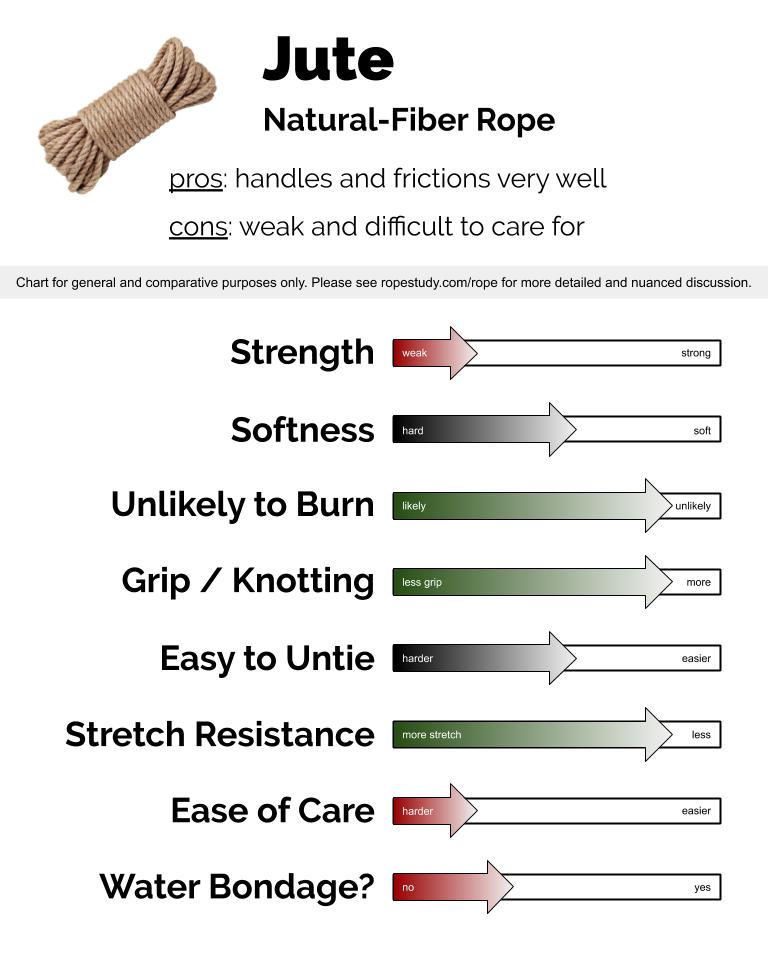 Jute

Natural-Fiber Rope

pros: handles and frictions very well

cons: weak and difficult to care for

Chart for general and comparative purposes only. Please see ropestudy.com/rope for more detailed and nuanced discussion.

Strength weak strong

Softness hard soft

Unlikely to Burn likely unlikely

Grip / Knotting less grip more

Easy to Untie harder easier

Stretch Resistance more stretch less

Ease of Care harder easier

Water Bondage? no yes